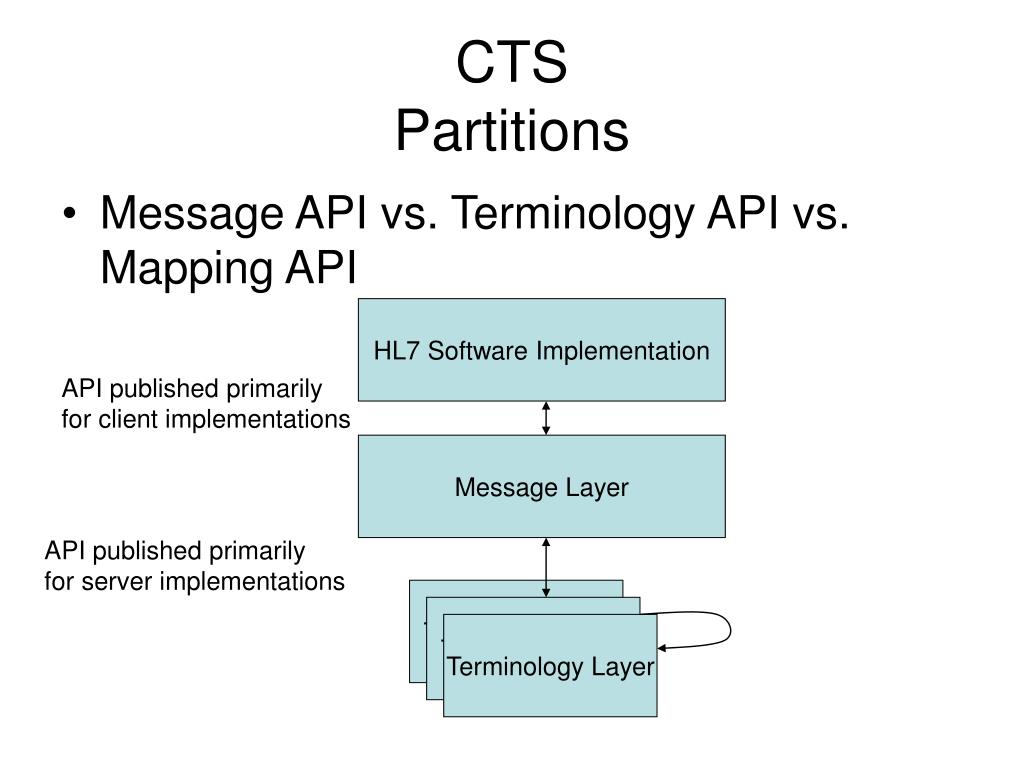 CTS
Partitions

• Message API vs. Terminology API vs. Mapping API

HL7 Software Implementation

API published primarily for client implementations

Message Layer

API published primarily for server implementations

Terminology Layer